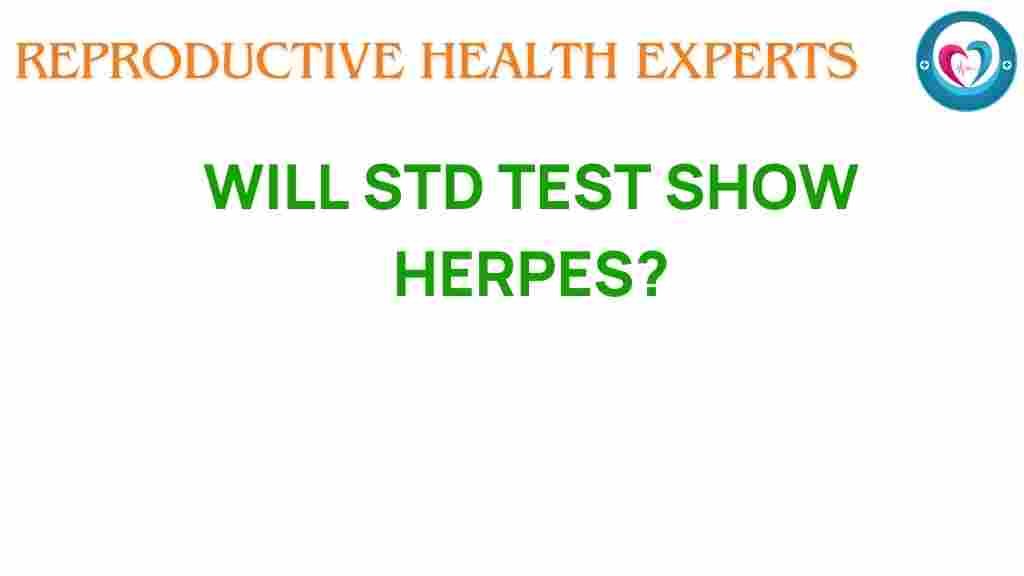 REPRODUCTIVE HEALTH EXPERTS

WILL STD TEST SHOW HERPES?